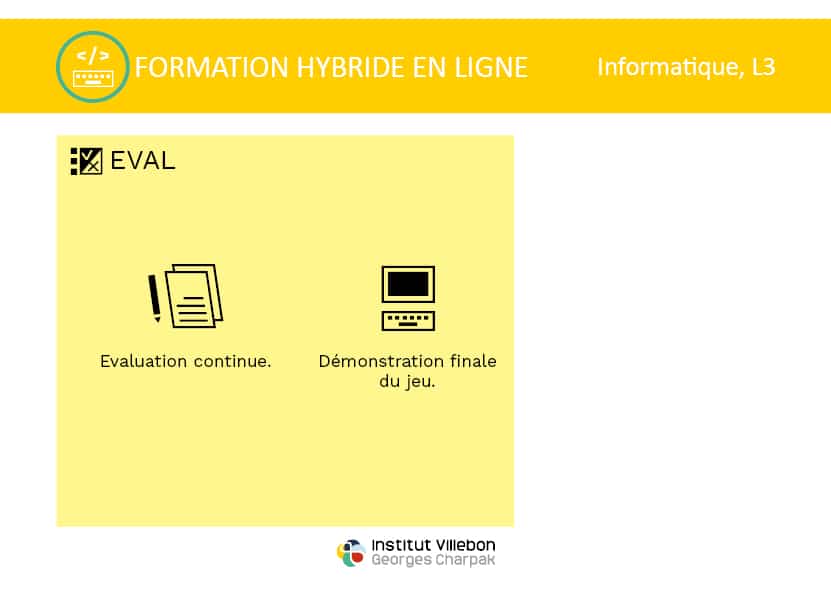 </>

FORMATION HYBRIDE EN LIGNE

Informatique, L3

EVAL

Evaluation continue.

Démonstration finale du jeu.

Institut Villebon
Georges Charpak